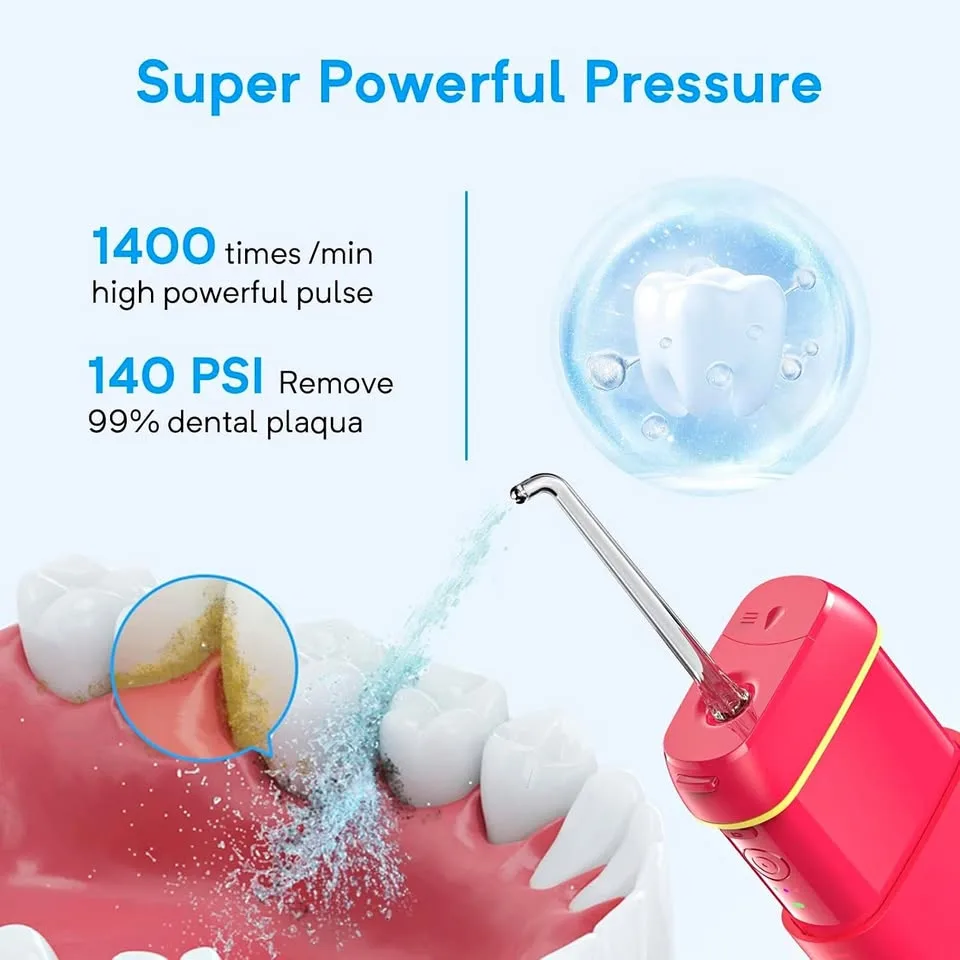 Super Powerful Pressure

1400 times /min high powerful pulse

140 PSI Remove 99% dental plaqua